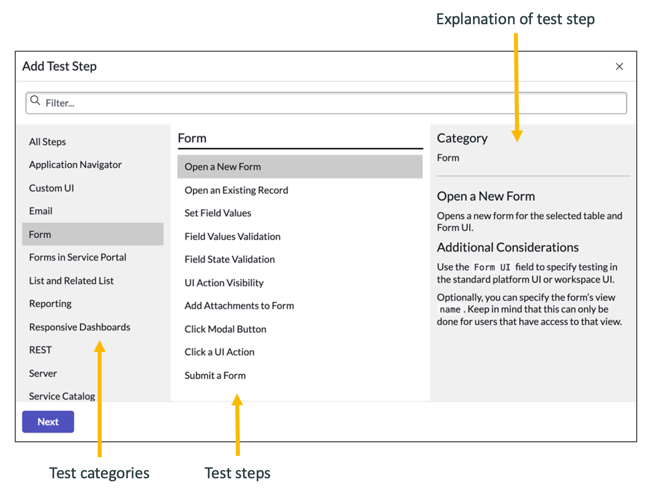 Explanation of test step

Add Test Step

×

Filter...

All Steps
Application Navigator
Custom UI
Email
Form
Forms in Service Portal
List and Related List
Reporting
Responsive Dashboards
REST
Server
Service Catalog

Form

Open a New Form
Open an Existing Record
Set Field Values
Field Values Validation
Field State Validation
UI Action Visibility
Add Attachments to Form
Click Modal Button
Click a UI Action
Submit a Form

Category

Form

Open a New Form

Opens a new form for the selected table and Form UI.

Additional Considerations

Use the Form UI field to specify testing in the standard platform UI or workspace UI.

Optionally, you can specify the form's view name. Keep in mind that this can only be done for users that have access to that view.

Next

Test categories

Test steps